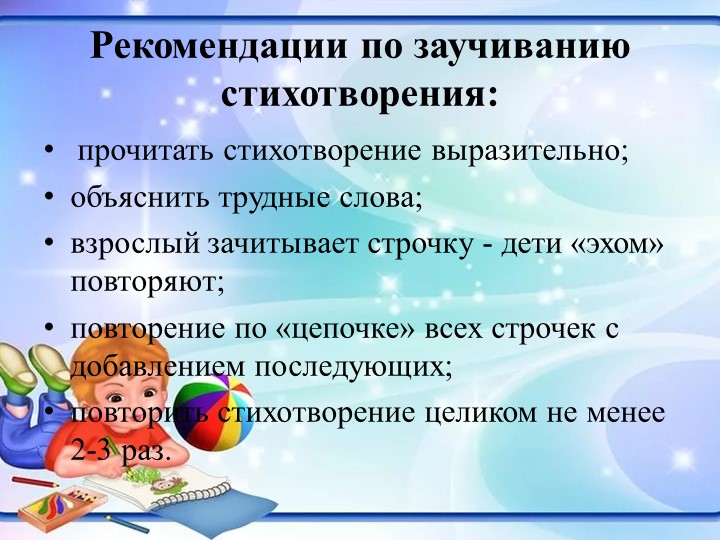 Рекомендации по заучиванию стихотворения:

• прочитать стихотворение выразительно;
• объяснить трудные слова;
• взрослый зачитывает строчку - дети «эхом» повторяют;
• повторение по «цепочке» всех строчек с добавлением последующих;
• повторить стихотворение целиком не менее 2-3 раз.